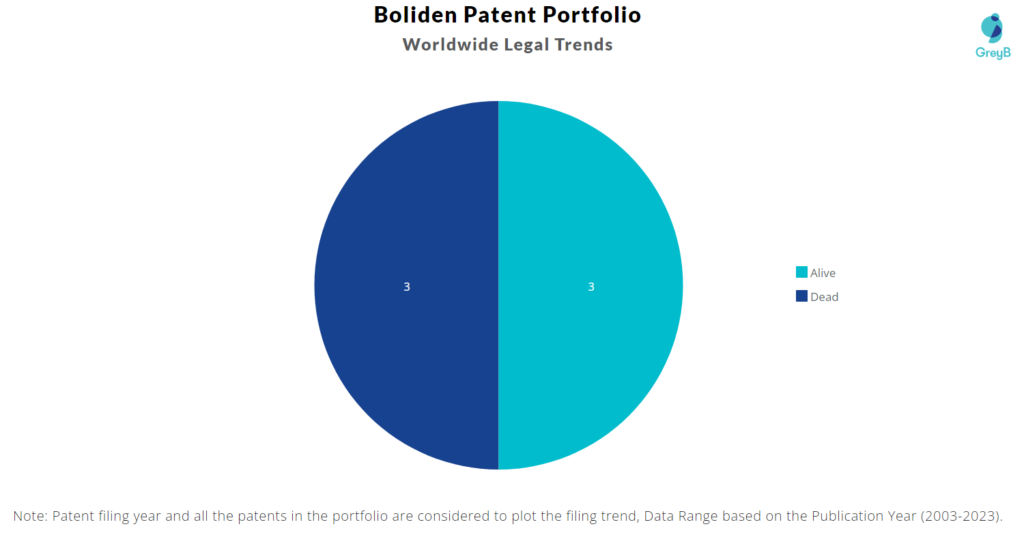 Boliden Patent Portfolio
Worldwide Legal Trends

GreyB

3

3

Alive
Dead

Note: Patent filing year and all the patents in the portfolio are considered to plot the filing trend, Data Range based on the Publication Year (2003-2023).